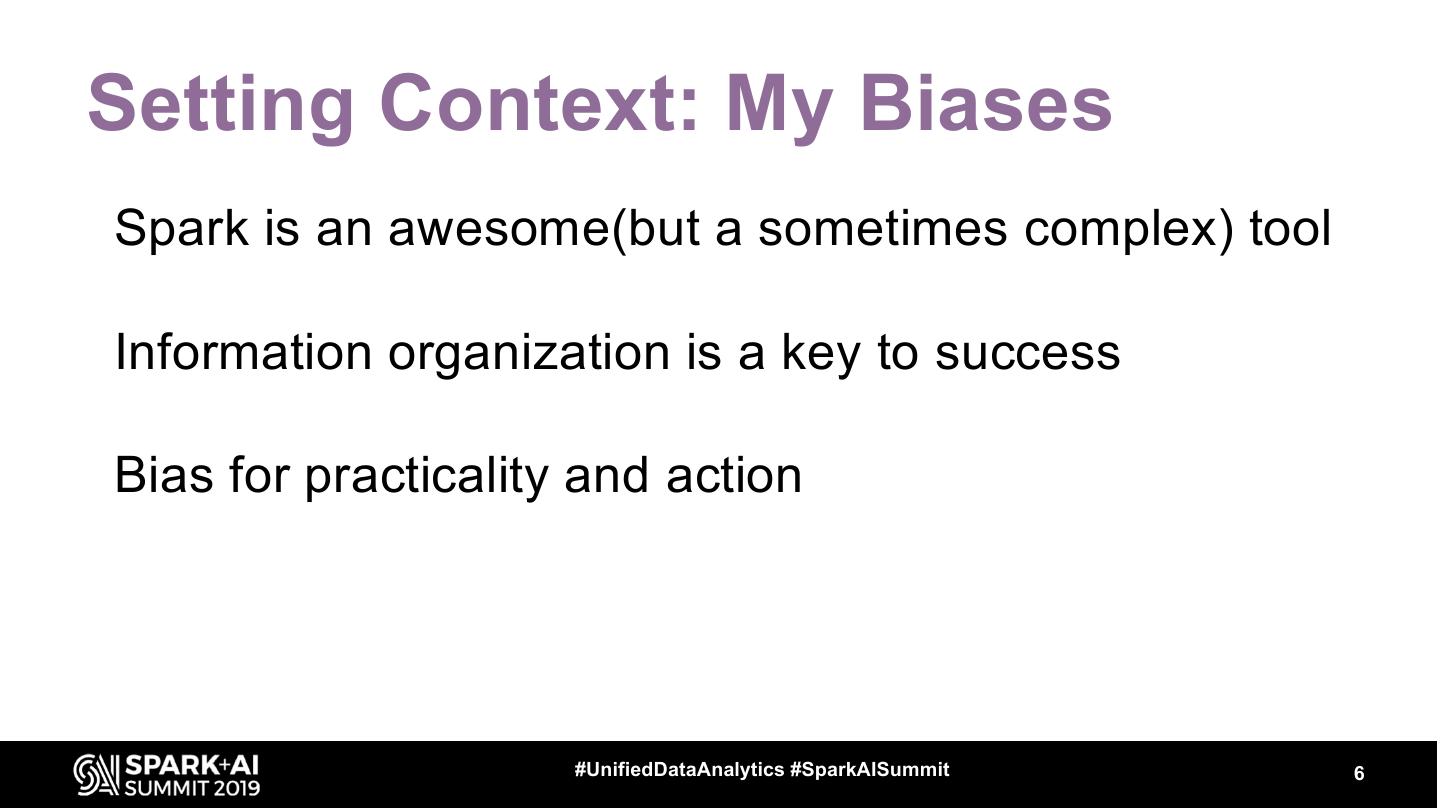 Setting Context: My Biases

Spark is an awesome(but a sometimes complex) tool

Information organization is a key to success

Bias for practicality and action

SPARK+AI SUMMIT 2019

#UnifiedDataAnalytics #SparkAISummit

6